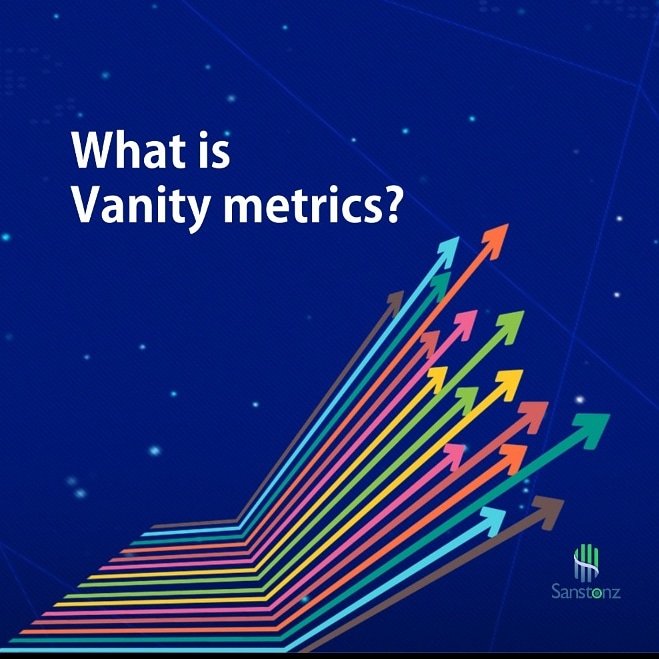 What is
Vanity metrics?

Sanstonz